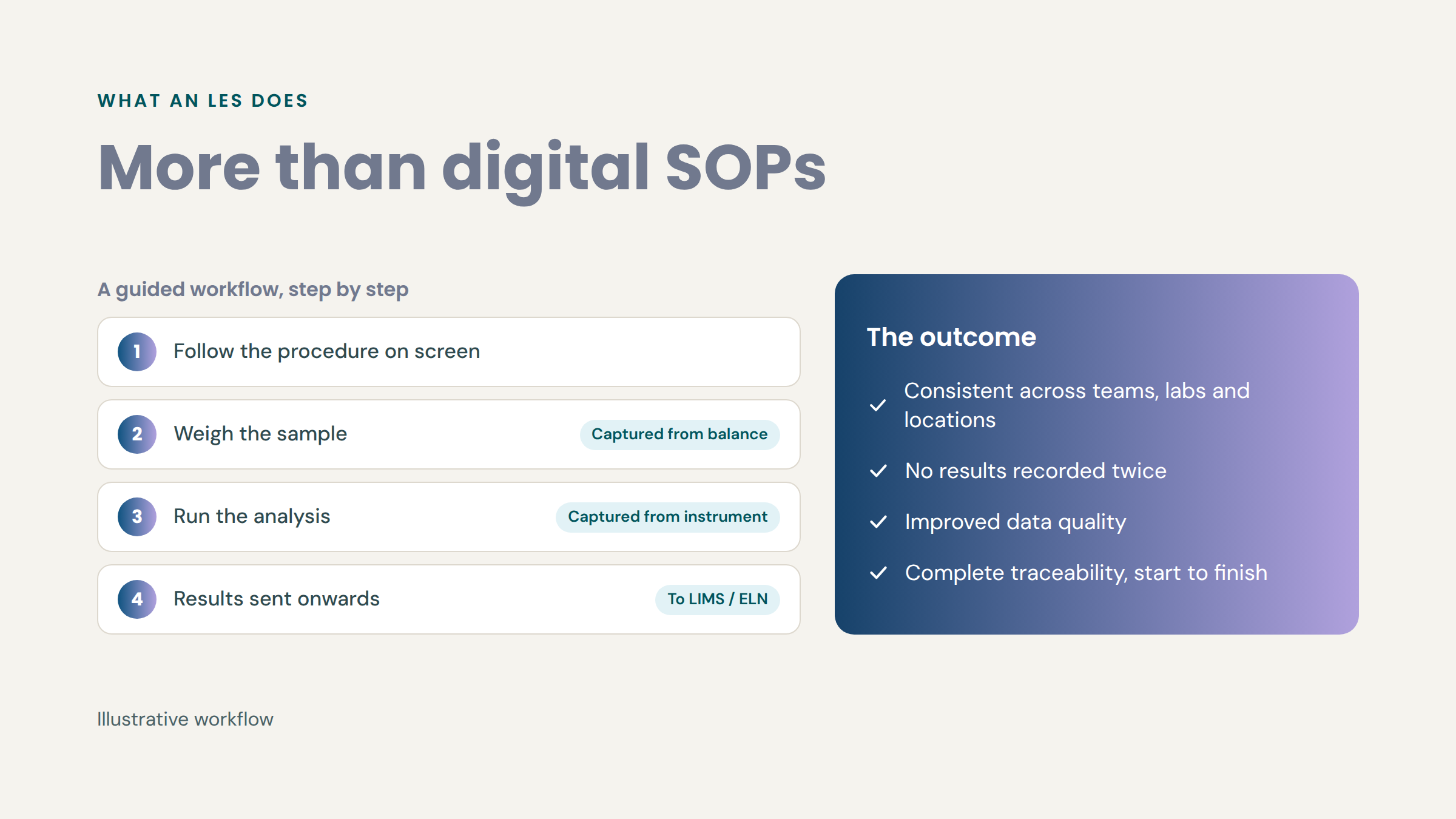 WHAT AN LES DOES

More than digital SOPs

A guided workflow, step by step

1 Follow the procedure on screen

2 Weigh the sample Captured from balance

3 Run the analysis Captured from instrument

4 Results sent onwards To LIMS / ELN

The outcome

✓ Consistent across teams, labs and locations

✓ No results recorded twice

✓ Improved data quality

✓ Complete traceability, start to finish

Illustrative workflow